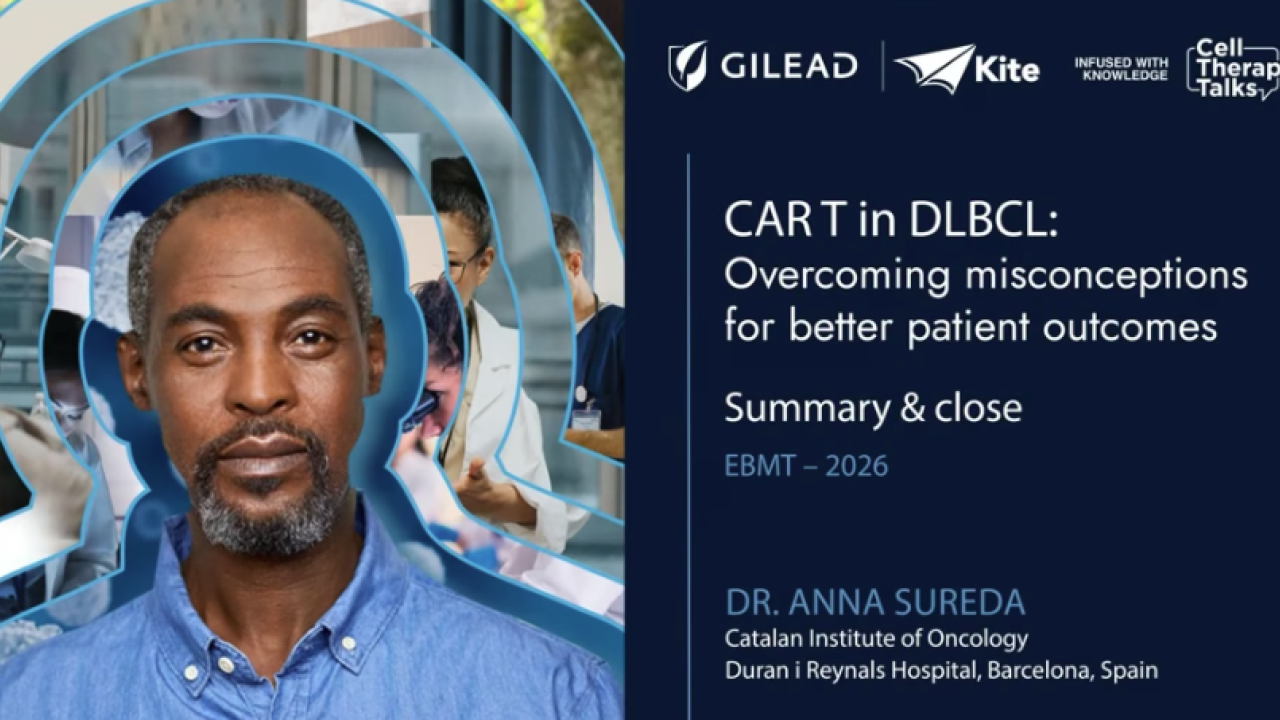 GILEAD Kite INFUSED WITH KNOWLEDGE Cell Therap Talks

CAR T in DLBCL: Overcoming misconceptions for better patient outcomes

Summary & close

EBMT – 2026

DR. ANNA SUREDA
Catalan Institute of Oncology
Duran i Reynals Hospital, Barcelona, Spain